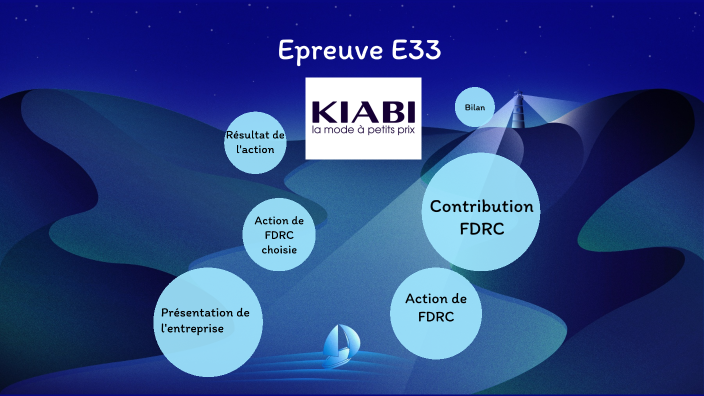 Epreuve E33

KIABI
la mode à petits prix

Bilan

Résultat de l'action

Contribution FDRC

Action de FDRC choisie

Présentation de l'entreprise

Action de FDRC